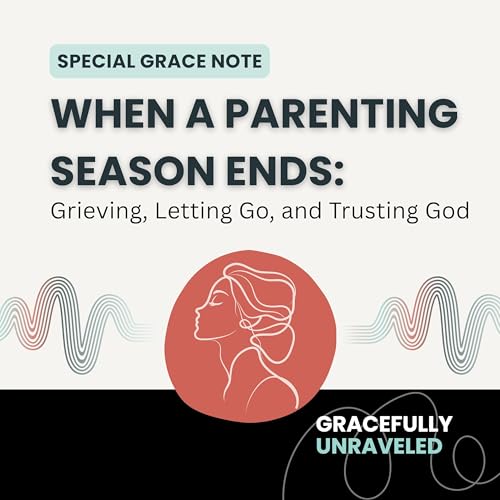 SPECIAL GRACE NOTE

WHEN A PARENTING SEASON ENDS:

Grieving, Letting Go, and Trusting God

GRACEFULLY
UNRAVELED